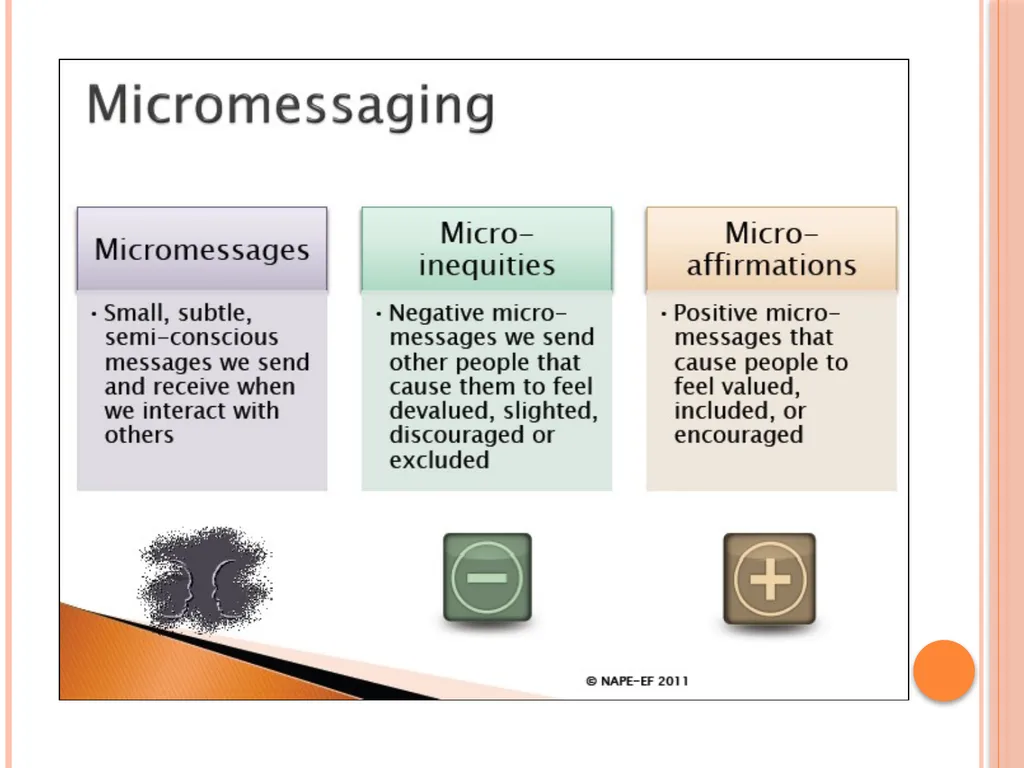 Micromessaging

Micromessages

• Small, subtle, semi-conscious messages we send and receive when we interact with others

Micro-inequities

• Negative micro-messages we send other people that cause them to feel devalued, slighted, discouraged or excluded

Micro-affirmations

• Positive micro-messages that cause people to feel valued, included, or encouraged

© NAPE-EF 2011